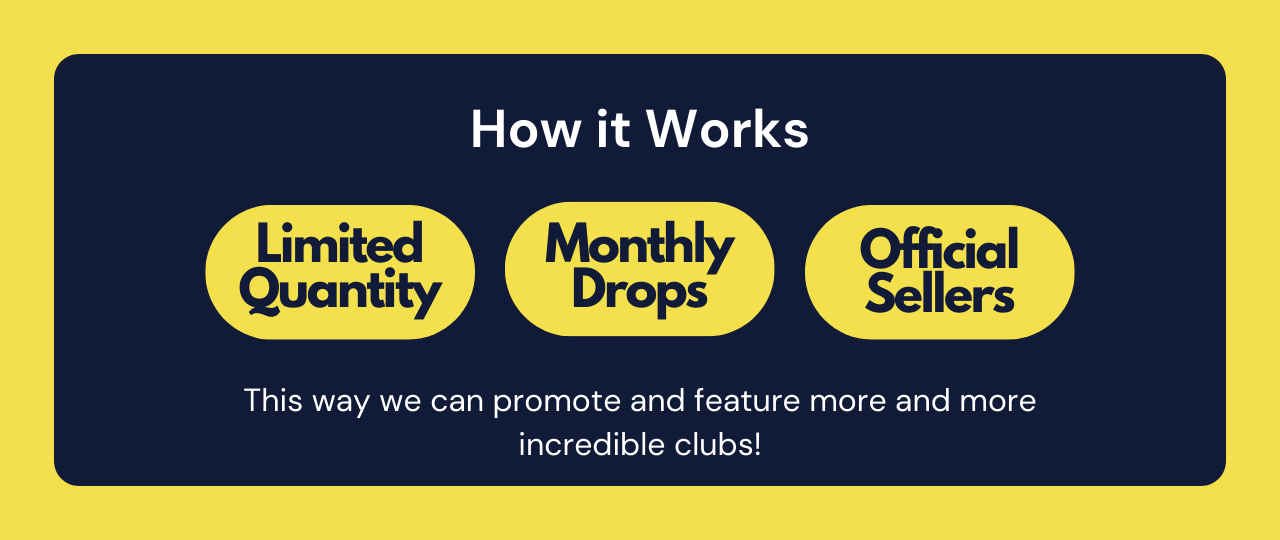 How it Works

Limited Quantity

Monthly Drops

Official Sellers

This way we can promote and feature more and more incredible clubs!